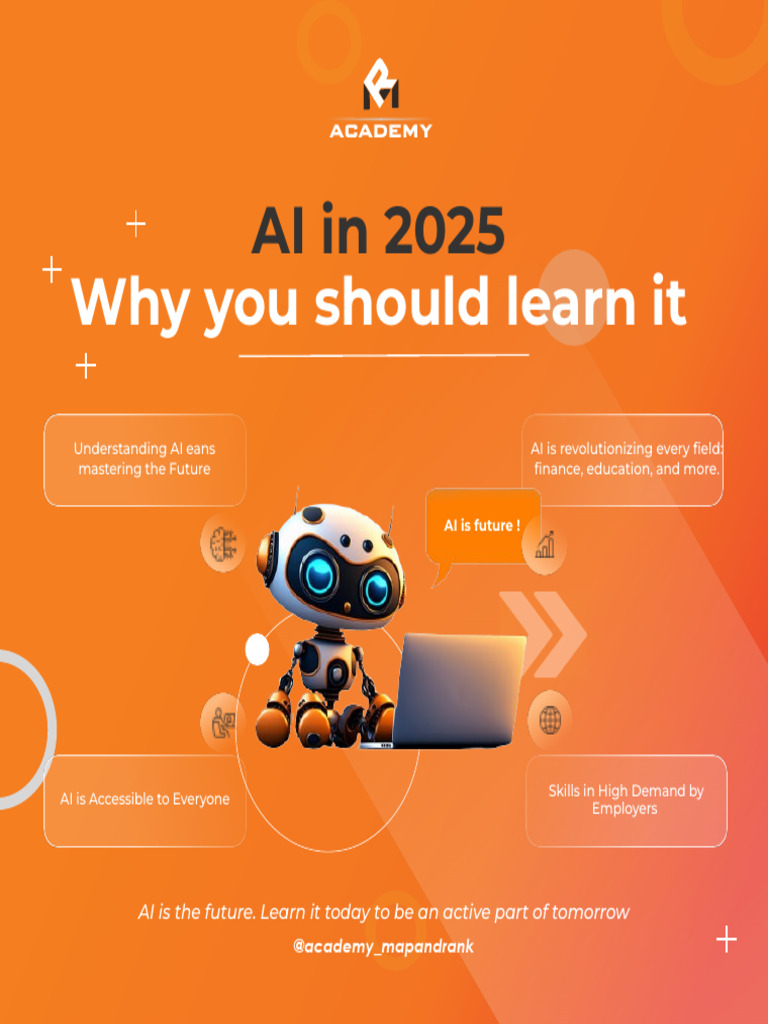 ACADEMY

AI in 2025
Why you should learn it

Understanding AI eans mastering the Future

AI is revolutionizing every field: finance, education, and more.

AI is future !

AI is Accessible to Everyone

Skills in High Demand by Employers

AI is the future. Learn it today to be an active part of tomorrow

@academy_mapandrank